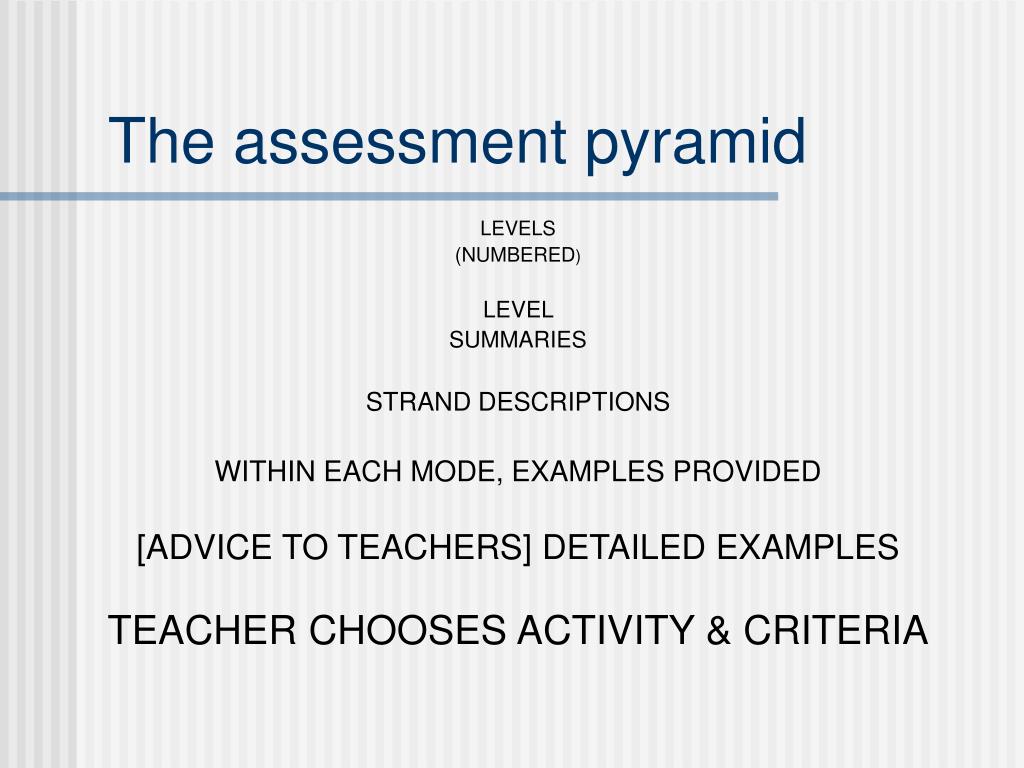 The assessment pyramid

LEVELS
(NUMBERED)

LEVEL
SUMMARIES

STRAND DESCRIPTIONS

WITHIN EACH MODE, EXAMPLES PROVIDED

[ADVICE TO TEACHERS] DETAILED EXAMPLES

TEACHER CHOOSES ACTIVITY & CRITERIA